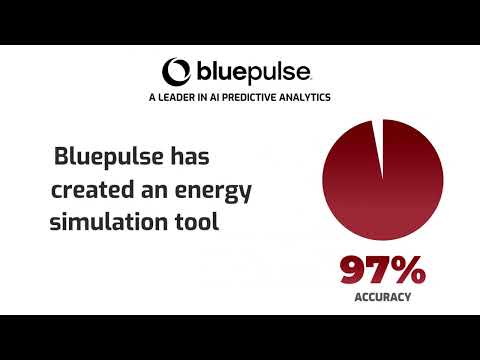 bluepulse
A LEADER IN AI PREDICTIVE ANALYTICS

Bluepulse has created an energy simulation tool

97%
ACCURACY